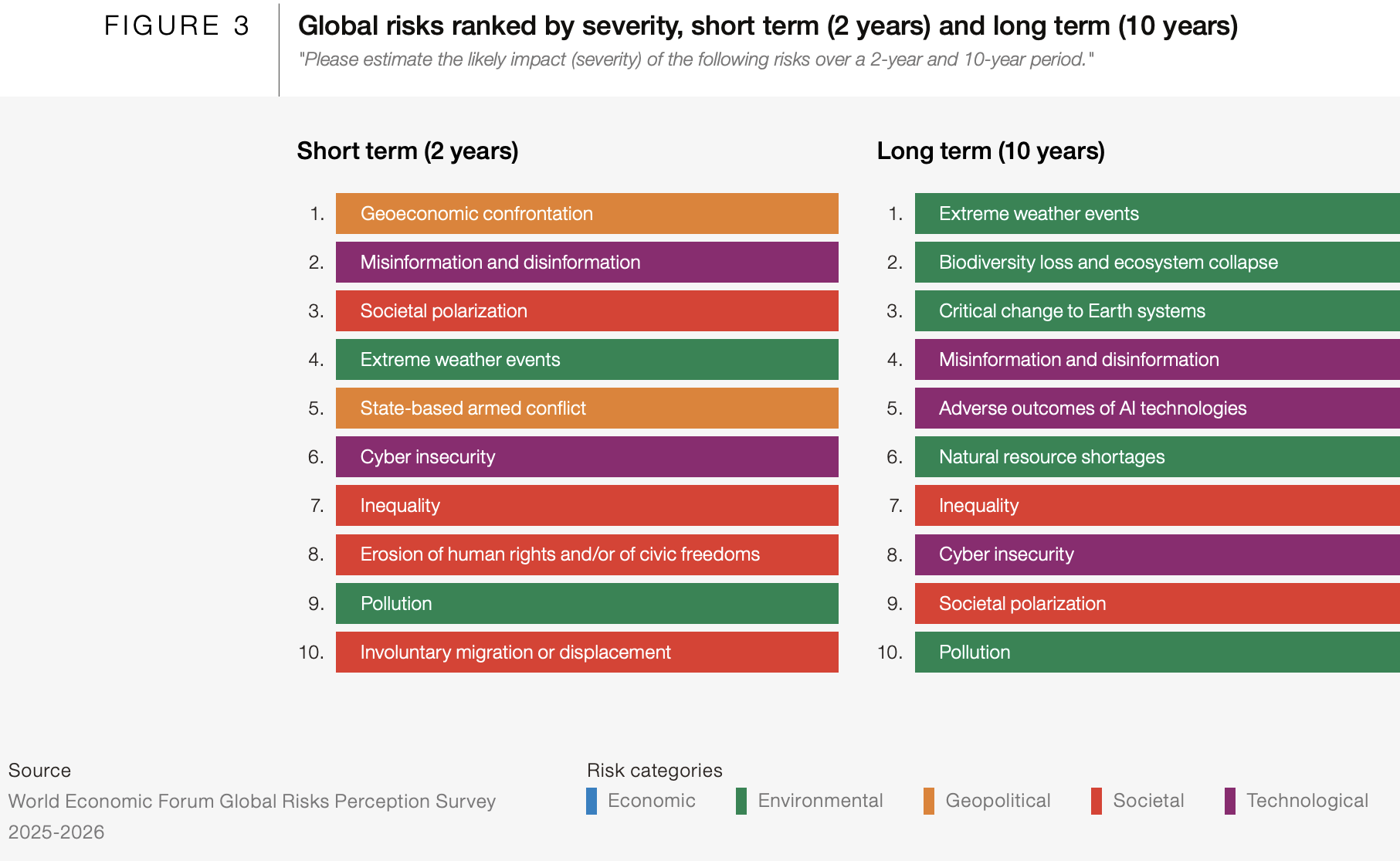 FIGURE 3

Global risks ranked by severity, short term (2 years) and long term (10 years)

"Please estimate the likely impact (severity) of the following risks over a 2-year and 10-year period."

Short term (2 years)

1. Geoeconomic confrontation
2. Misinformation and disinformation
3. Societal polarization
4. Extreme weather events
5. State-based armed conflict
6. Cyber insecurity
7. Inequality
8. Erosion of human rights and/or of civic freedoms
9. Pollution
10. Involuntary migration or displacement

Long term (10 years)

1. Extreme weather events
2. Biodiversity loss and ecosystem collapse
3. Critical change to Earth systems
4. Misinformation and disinformation
5. Adverse outcomes of AI technologies
6. Natural resource shortages
7. Inequality
8. Cyber insecurity
9. Societal polarization
10. Pollution

Source
World Economic Forum Global Risks Perception Survey 2025-2026

Risk categories
Economic
Environmental
Geopolitical
Societal
Technological